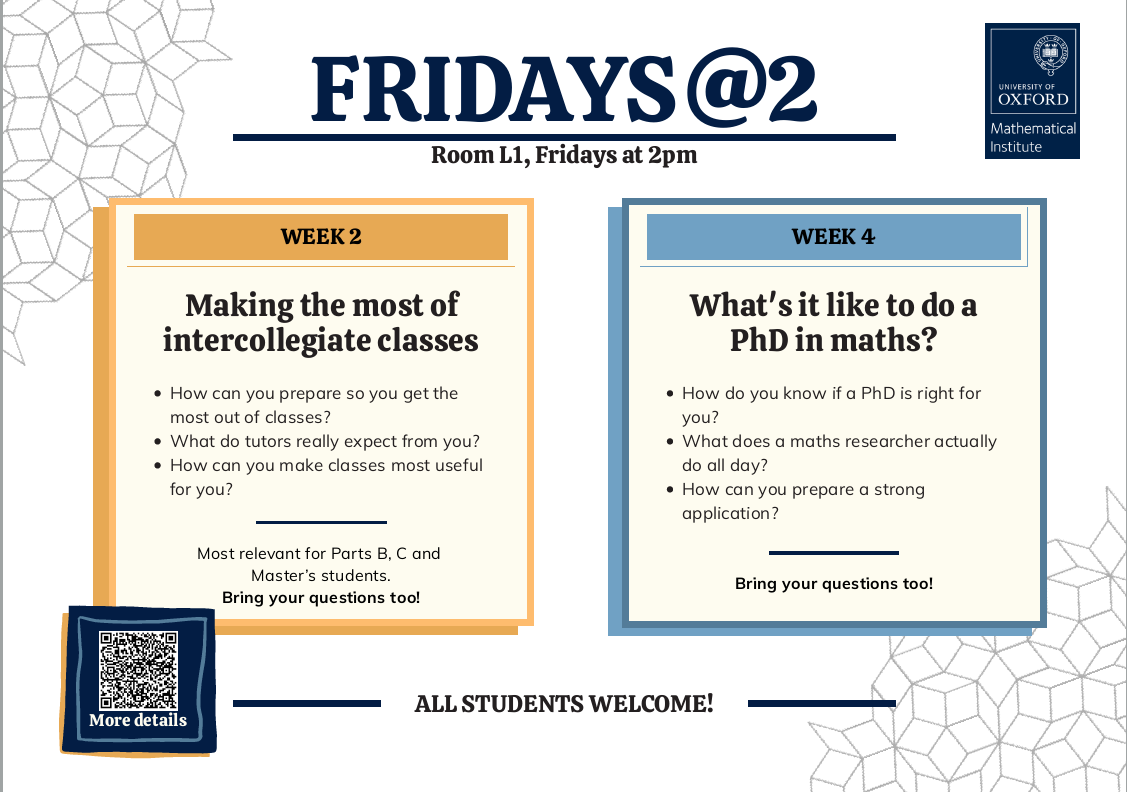 FRIDAYS@2

Room L1, Fridays at 2pm

UNIVERSITY OF
OXFORD
Mathematical
Institute

WEEK 2

Making the most of intercollegiate classes

• How can you prepare so you get the most out of classes?
• What do tutors really expect from you?
• How can you make classes most useful for you?

Most relevant for Parts B, C and Master's students.
Bring your questions too!

WEEK 4

What's it like to do a PhD in maths?

• How do you know if a PhD is right for you?
• What does a maths researcher actually do all day?
• How can you prepare a strong application?

Bring your questions too!

More details

ALL STUDENTS WELCOME!